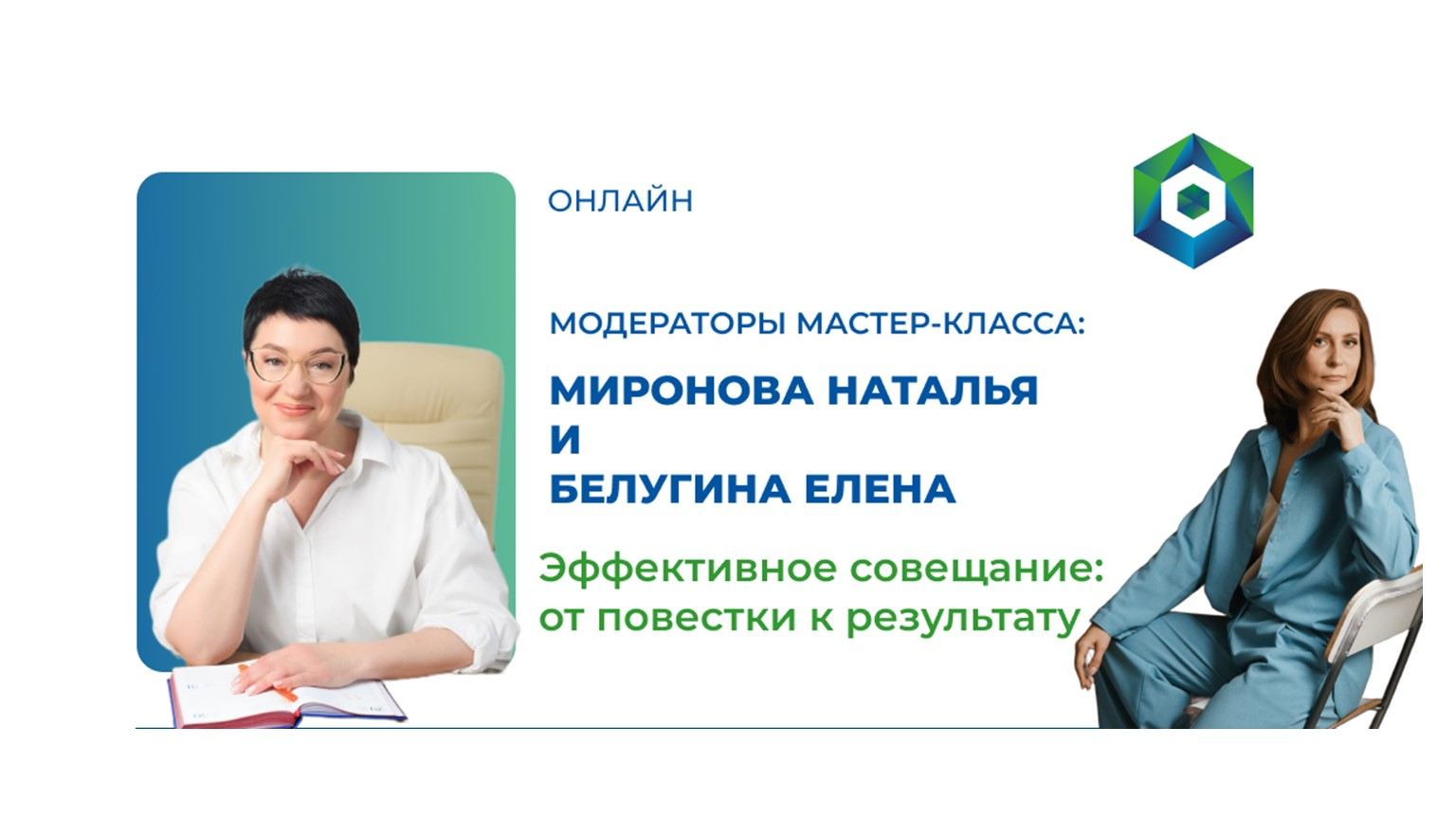 ОНЛАЙН

МОДЕРАТОРЫ МАСТЕР-КЛАССА:

МИРОНОВА НАТАЛЬЯ
И
БЕЛУГИНА ЕЛЕНА

Эффективное совещание: от повестки к результату